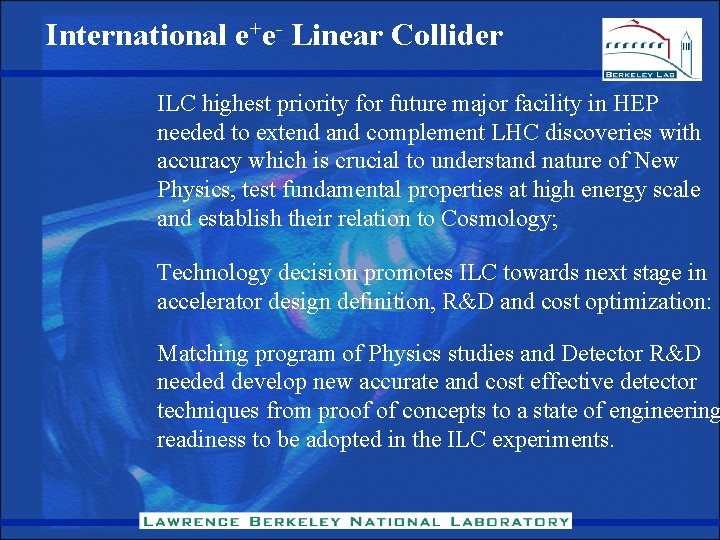 International $e^+e^-$ Linear Collider

BERKELEY LAB

ILC highest priority for future major facility in HEP needed to extend and complement LHC discoveries with accuracy which is crucial to understand nature of New Physics, test fundamental properties at high energy scale and establish their relation to Cosmology;

Technology decision promotes ILC towards next stage in accelerator design definition, R&D and cost optimization:

Matching program of Physics studies and Detector R&D needed develop new accurate and cost effective detector techniques from proof of concepts to a state of engineering readiness to be adopted in the ILC experiments.

LAWRENCE BERKELEY NATIONAL LABORATORY